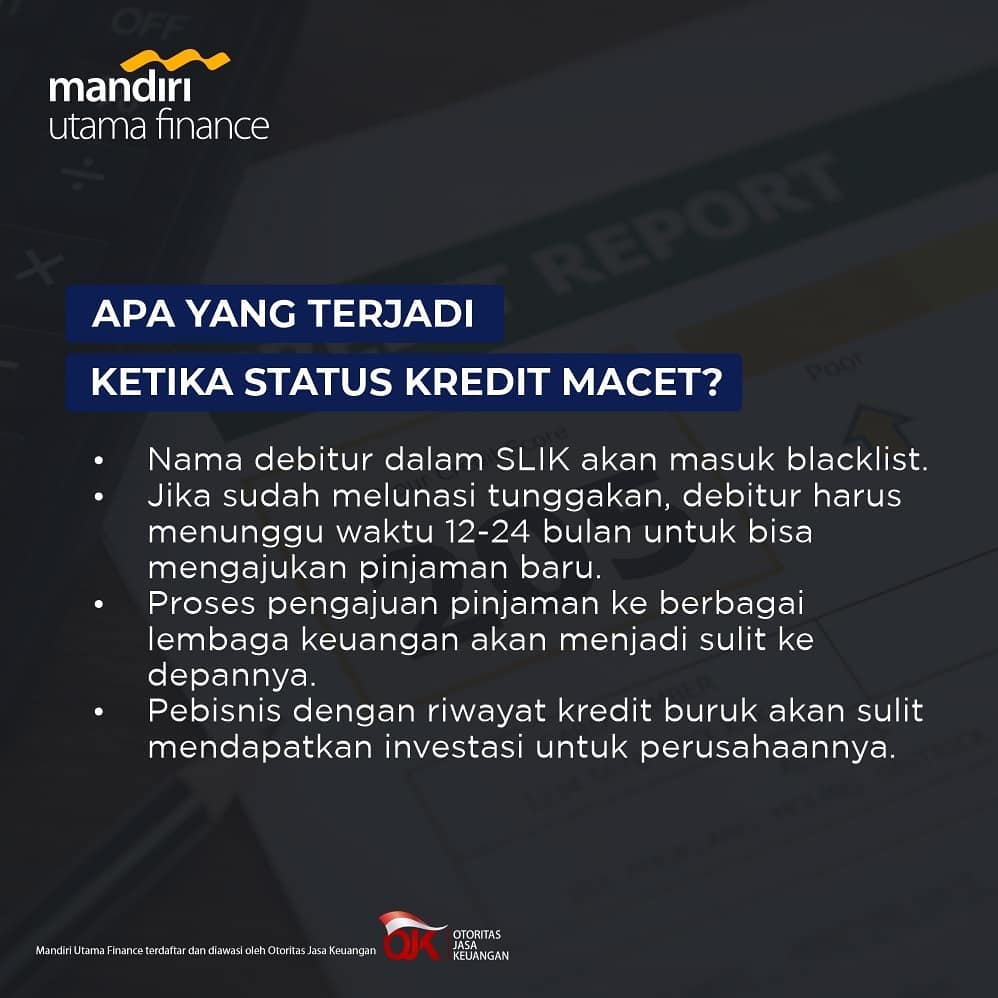 mandiri
utama finance

APA YANG TERJADI
KETIKA STATUS KREDIT MACET?

• Nama debitur dalam SLIK akan masuk blacklist.
• Jika sudah melunasi tunggakan, debitur harus menunggu waktu 12-24 bulan untuk bisa mengajukan pinjaman baru.
• Proses pengajuan pinjaman ke berbagai lembaga keuangan akan menjadi sulit ke depannya.
• Pebisnis dengan riwayat kredit buruk akan sulit mendapatkan investasi untuk perusahaannya.

Mandiri Utama Finance terdaftar dan diawasi oleh Otoritas Jasa Keuangan

OJK
OTORITAS JASA KEUANGAN